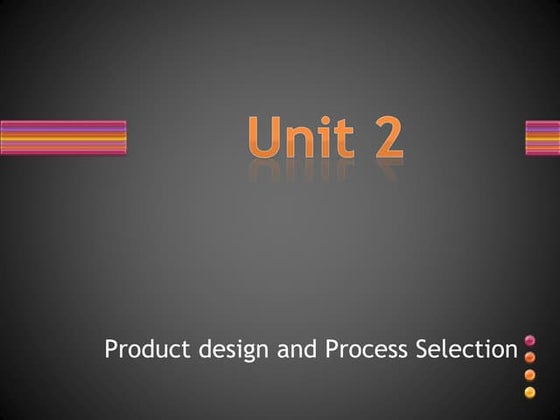 Unit 2

Product design and Process Selection